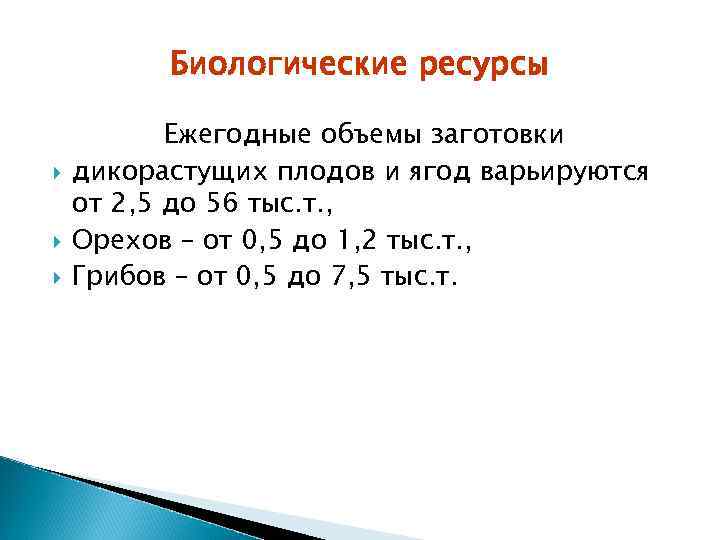 Биологические ресурсы

Ежегодные объемы заготовки

дикорастущих плодов и ягод варьируются от 2,5 до 56 тыс.т.,

Орехов – от 0,5 до 1,2 тыс.т.,

Грибов – от 0,5 до 7,5 тыс.т.